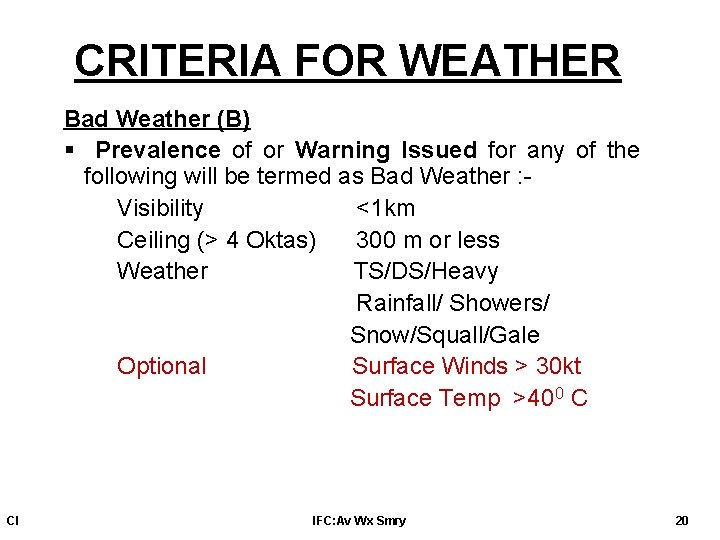 CRITERIA FOR WEATHER

Bad Weather (B)

▪ Prevalence of or Warning Issued for any of the following will be termed as Bad Weather :-

Visibility <1km
Ceiling (> 4 Oktas) 300 m or less
Weather TS/DS/Heavy Rainfall/ Showers/ Snow/Squall/Gale
Optional Surface Winds > 30kt
Surface Temp >$40^0$ C

CI

IFC:Av Wx Smry

20